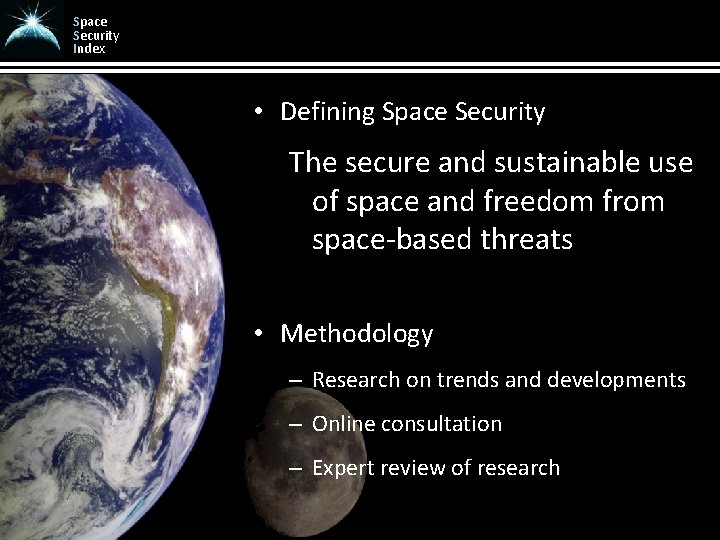 Space Security Index

• Defining Space Security

The secure and sustainable use of space and freedom from space-based threats

• Methodology

– Research on trends and developments

– Online consultation

– Expert review of research